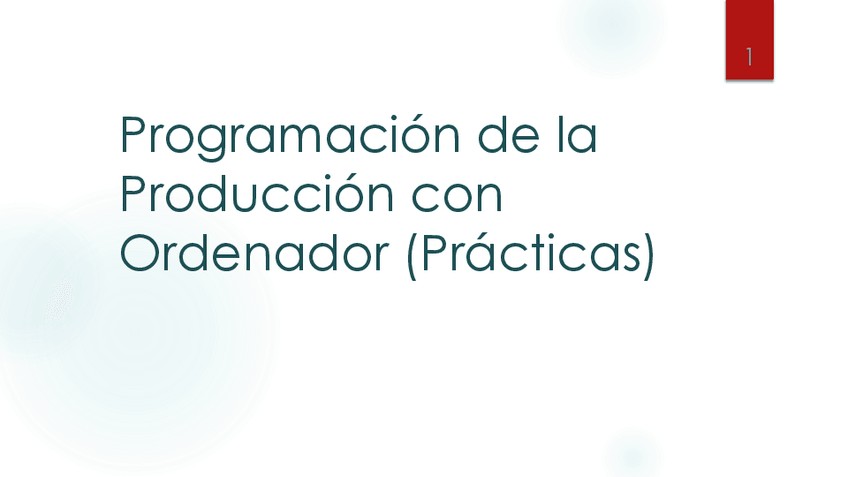 1

Programación de la Producción con Ordenador (Prácticas)